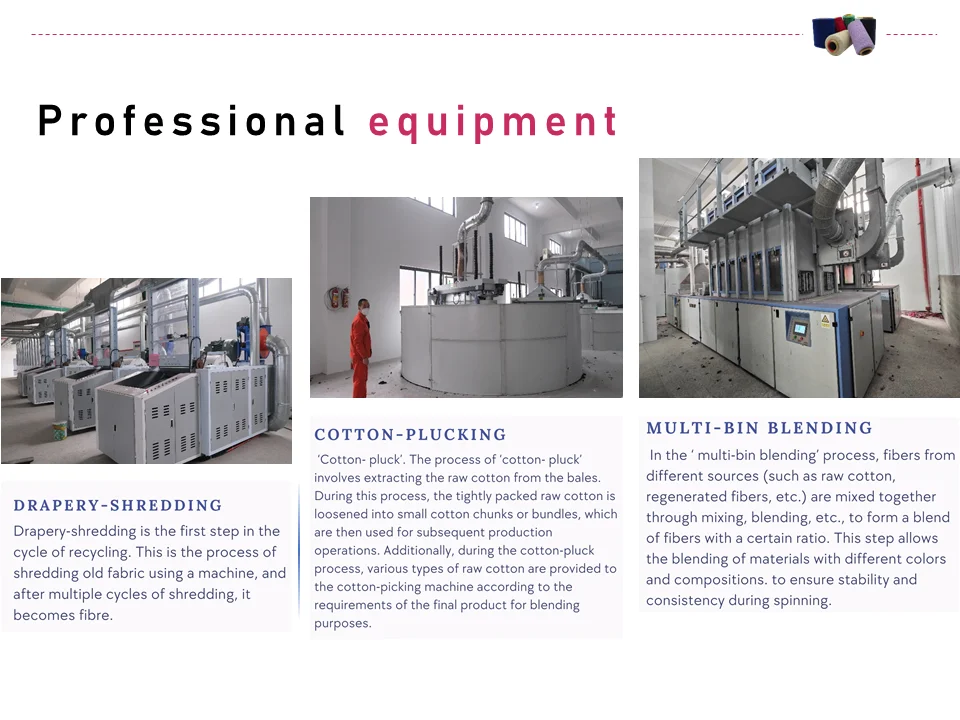 Professional equipment

DRAPERY-SHREDDING

Drapery-shredding is the first step in the cycle of recycling. This is the process of shredding old fabric using a machine, and after multiple cycles of shredding, it becomes fibre.

COTTON-PLUCKING

'Cotton- pluck'. The process of 'cotton- pluck' involves extracting the raw cotton from the bales. During this process, the tightly packed raw cotton is loosened into small cotton chunks or bundles, which are then used for subsequent production operations. Additionally, during the cotton-pluck process, various types of raw cotton are provided to the cotton-picking machine according to the requirements of the final product for blending purposes.

MULTI-BIN BLENDING

In the ' multi-bin blending' process, fibers from different sources (such as raw cotton, regenerated fibers, etc.) are mixed together through mixing, blending, etc., to form a blend of fibers with a certain ratio. This step allows the blending of materials with different colors and compositions. to ensure stability and consistency during spinning.